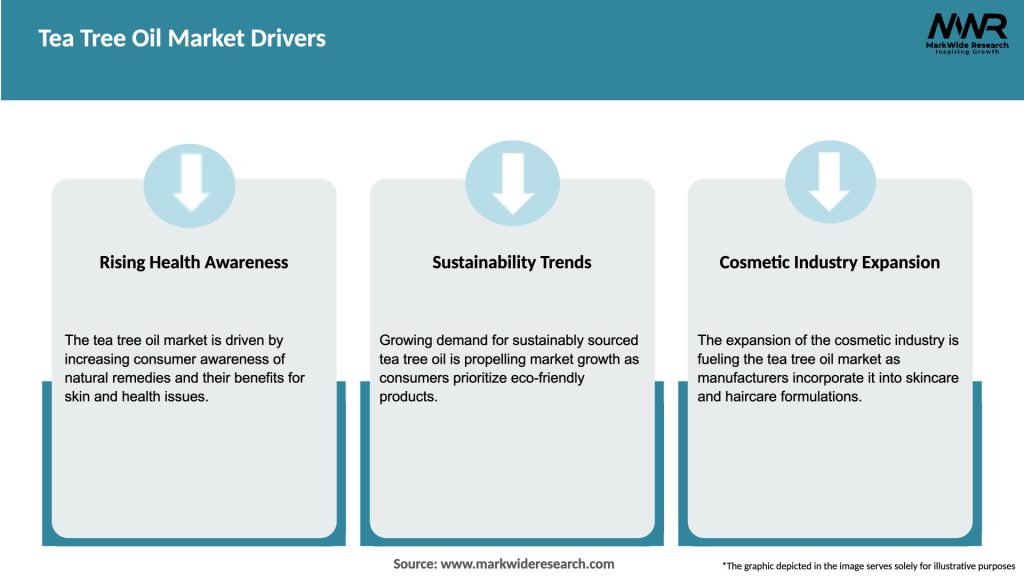 Tea Tree Oil Market Drivers

MWR
MarkWide Research
Inspiring Growth

Rising Health Awareness

The tea tree oil market is driven by increasing consumer awareness of natural remedies and their benefits for skin and health issues.

Sustainability Trends

Growing demand for sustainably sourced tea tree oil is propelling market growth as consumers prioritize eco-friendly products.

Cosmetic Industry Expansion

The expansion of the cosmetic industry is fueling the tea tree oil market as manufacturers incorporate it into skincare and haircare formulations.

Source: www.markwideresearch.com

*The graphic depicted in the image serves solely for illustrative purposes